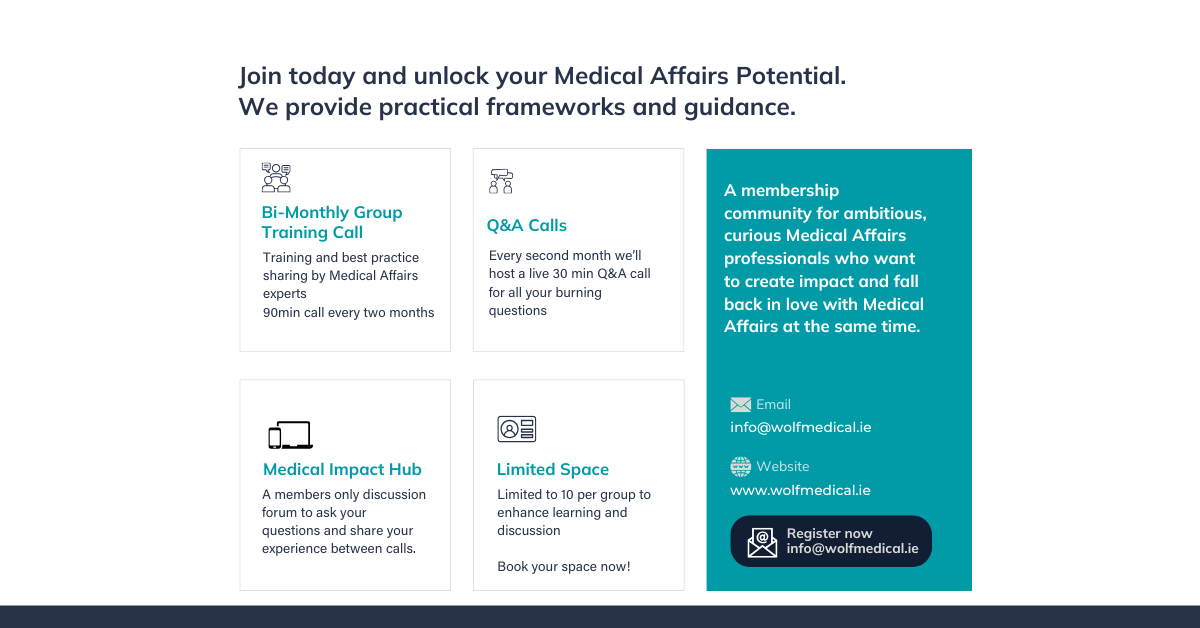 Join today and unlock your Medical Affairs Potential.
We provide practical frameworks and guidance.

Bi-Monthly Group Training Call

Training and best practice sharing by Medical Affairs experts
90min call every two months

Q&A Calls

Every second month we'll host a live 30 min Q&A call for all your burning questions

Medical Impact Hub

A members only discussion forum to ask your questions and share your experience between calls.

Limited Space

Limited to 10 per group to enhance learning and discussion

Book your space now!

A membership community for ambitious, curious Medical Affairs professionals who want to create impact and fall back in love with Medical Affairs at the same time.

Email
info@wolfmedical.ie

Website
www.wolfmedical.ie

Register now
info@wolfmedical.ie